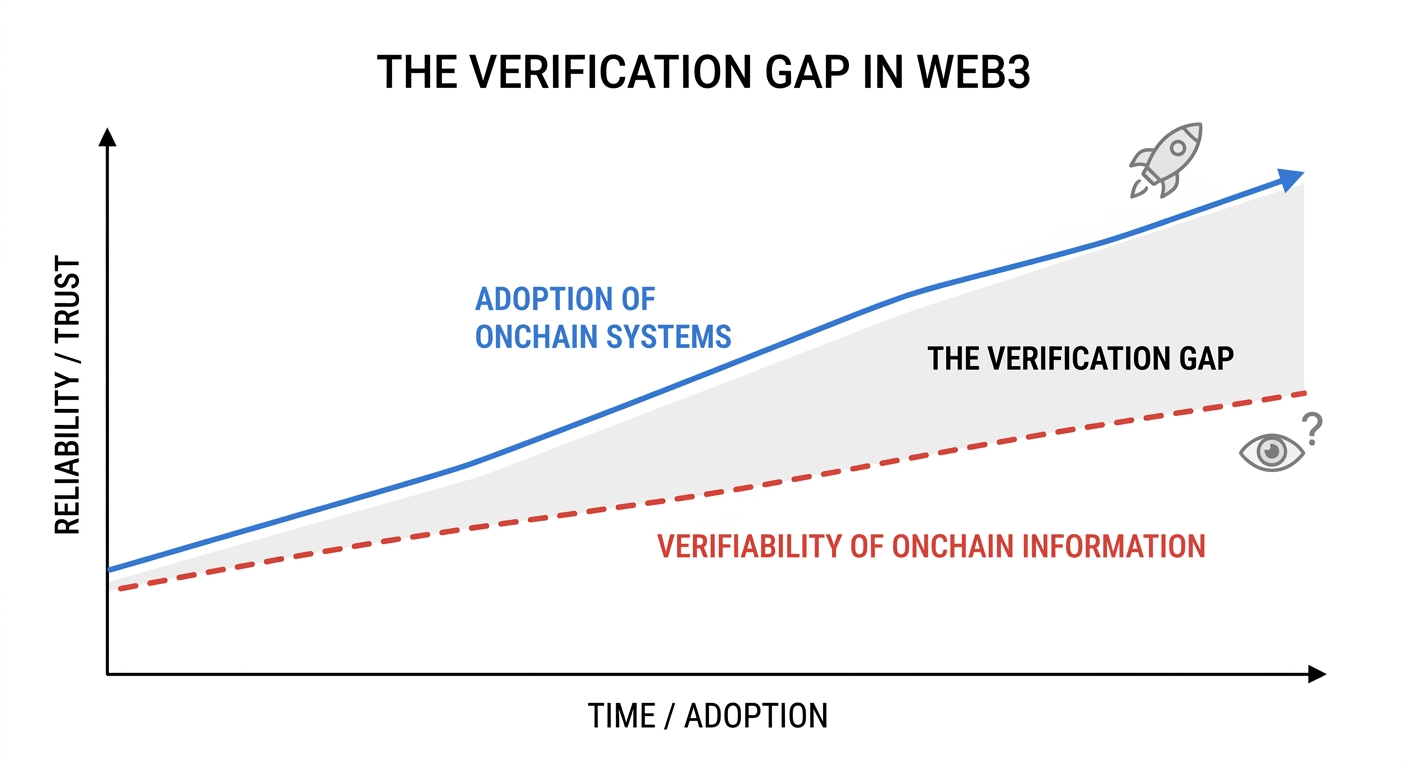 THE VERIFICATION GAP IN WEB3

RELIABILITY / TRUST

ADOPTION OF ONCHAIN SYSTEMS

THE VERIFICATION GAP

?

VERIFIABILITY OF ONCHAIN INFORMATION

TIME / ADOPTION